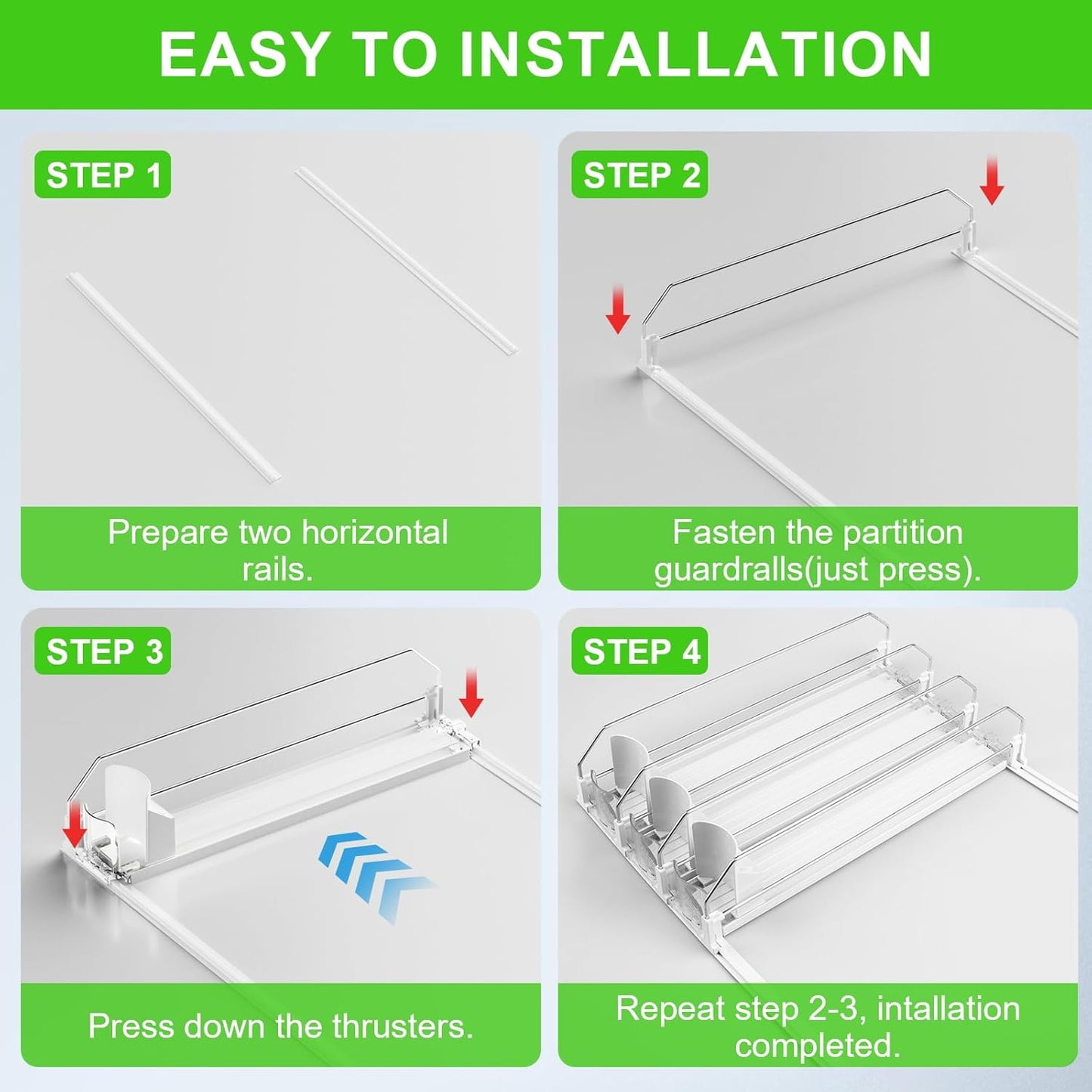 EASY TO INSTALLATION

STEP 1

Prepare two horizontal rails.

STEP 2

Fasten the partition guardralls(just press).

STEP 3

Press down the thrusters.

STEP 4

Repeat step 2-3, intallation completed.